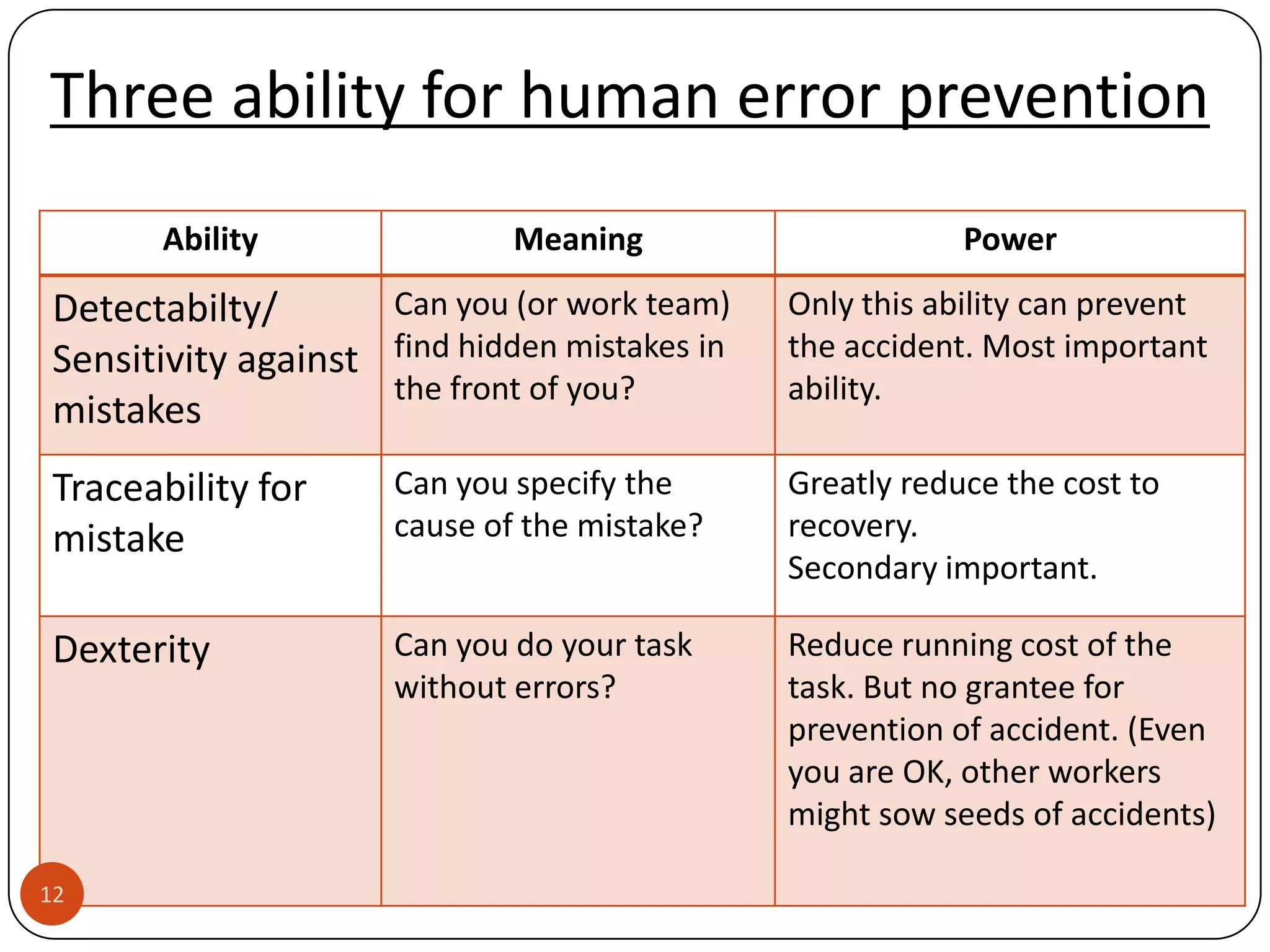 Three ability for human error prevention

| Ability | Meaning | Power |
|---|---|---|
| Detectabilty/ Sensitivity against mistakes | Can you (or work team) find hidden mistakes in the front of you? | Only this ability can prevent the accident. Most important ability. |
| Traceability for mistake | Can you specify the cause of the mistake? | Greatly reduce the cost to recovery. Secondary important. |
| Dexterity | Can you do your task without errors? | Reduce running cost of the task. But no grantee for prevention of accident. (Even you are OK, other workers might sow seeds of accidents) |

12